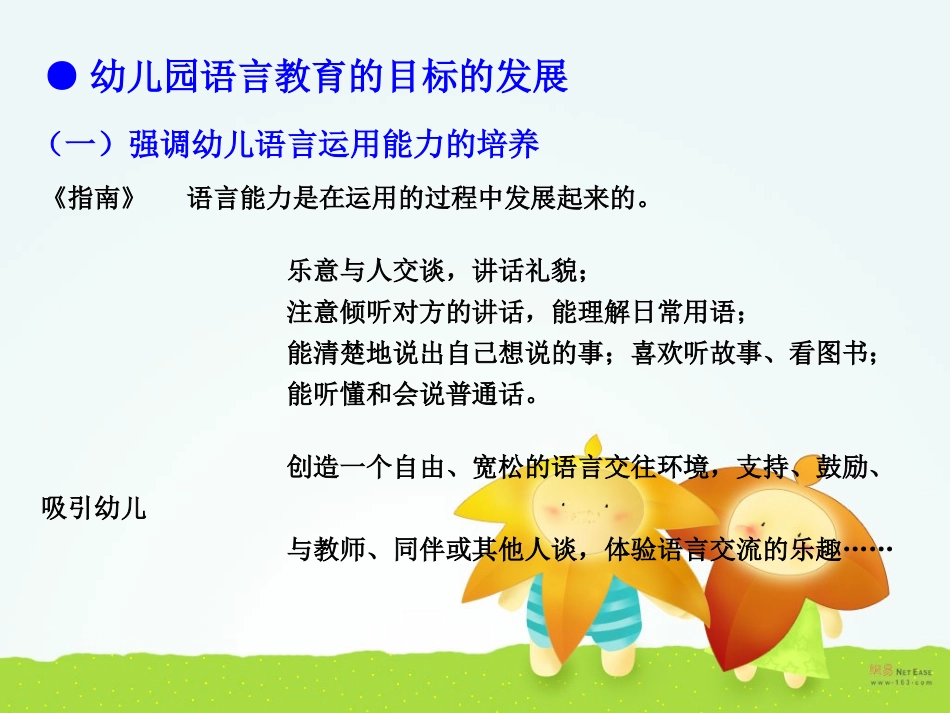 ● 幼儿园语言教育的目标的发展

（一）强调幼儿语言运用能力的培养

《指南》　语言能力是在运用的过程中发展起来的。

乐意与人交谈，讲话礼貌；
注意倾听对方的讲话，能理解日常用语；
能清楚地说出自己想说的事；喜欢听故事、看图书；
能听懂和会说普通话。

创造一个自由、宽松的语言交往环境，支持、鼓励、吸引幼儿
与教师、同伴或其他人谈，体验语言交流的乐趣……

网易 NetEase www.163.com